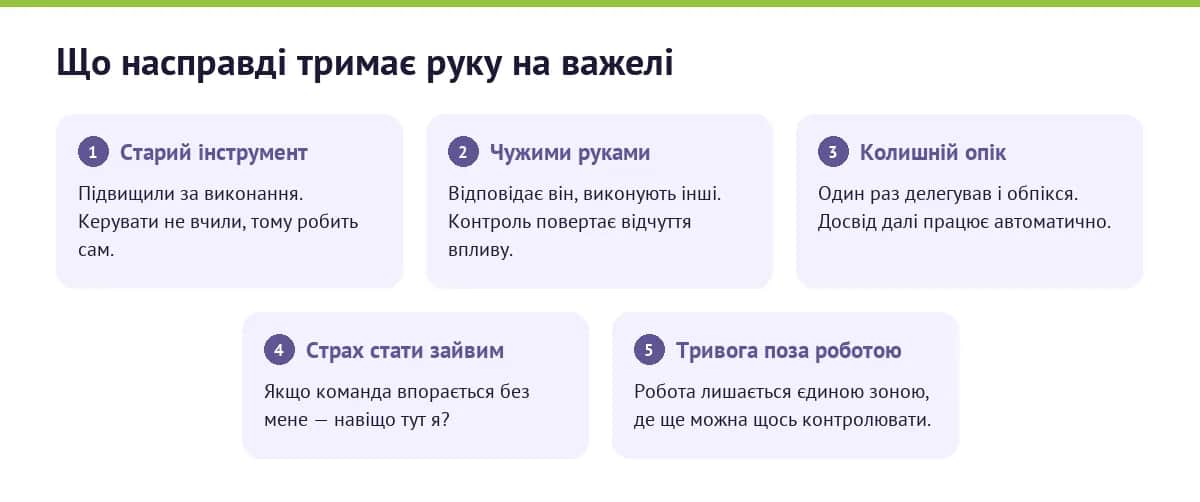 Що насправді тримає руку на важелі

1 Старий інструмент

Підвищили за виконання. Керувати не вчили, тому робить сам.

2 Чужими руками

Відповідає він, виконують інші. Контроль повертає відчуття впливу.

3 Колишній опік

Один раз делегував і обпікся. Досвід далі працює автоматично.

4 Страх стати зайвим

Якщо команда впорається без мене — навіщо тут я?

5 Тривога поза роботою

Робота лишається єдиною зоною, де ще можна щось контролювати.